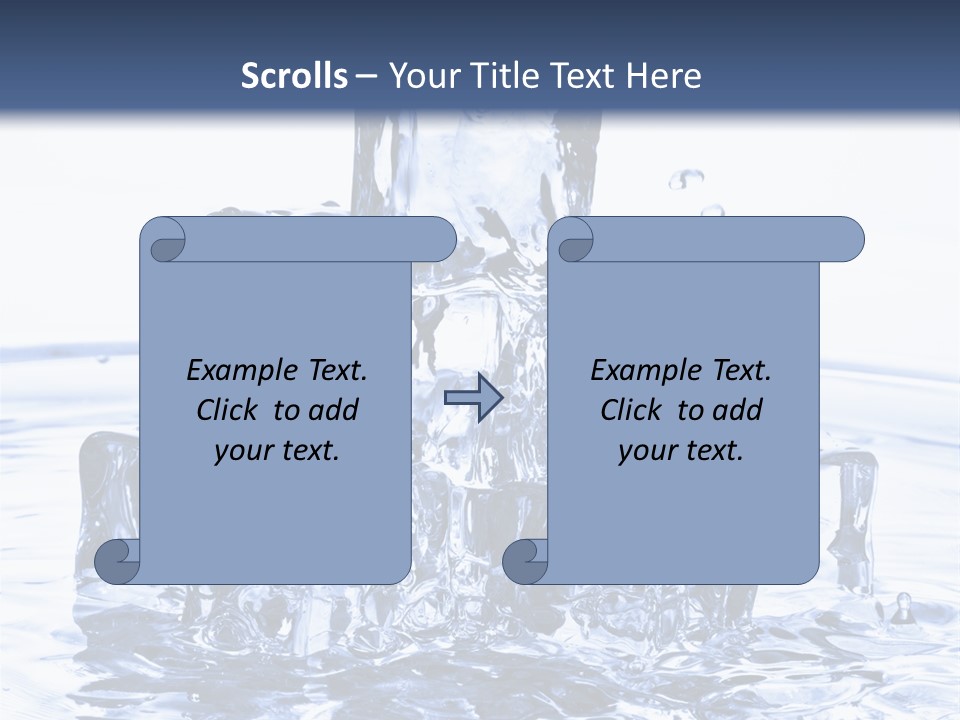 Scrolls – Your Title Text Here

Example Text. Click to add your text.

Example Text. Click to add your text.